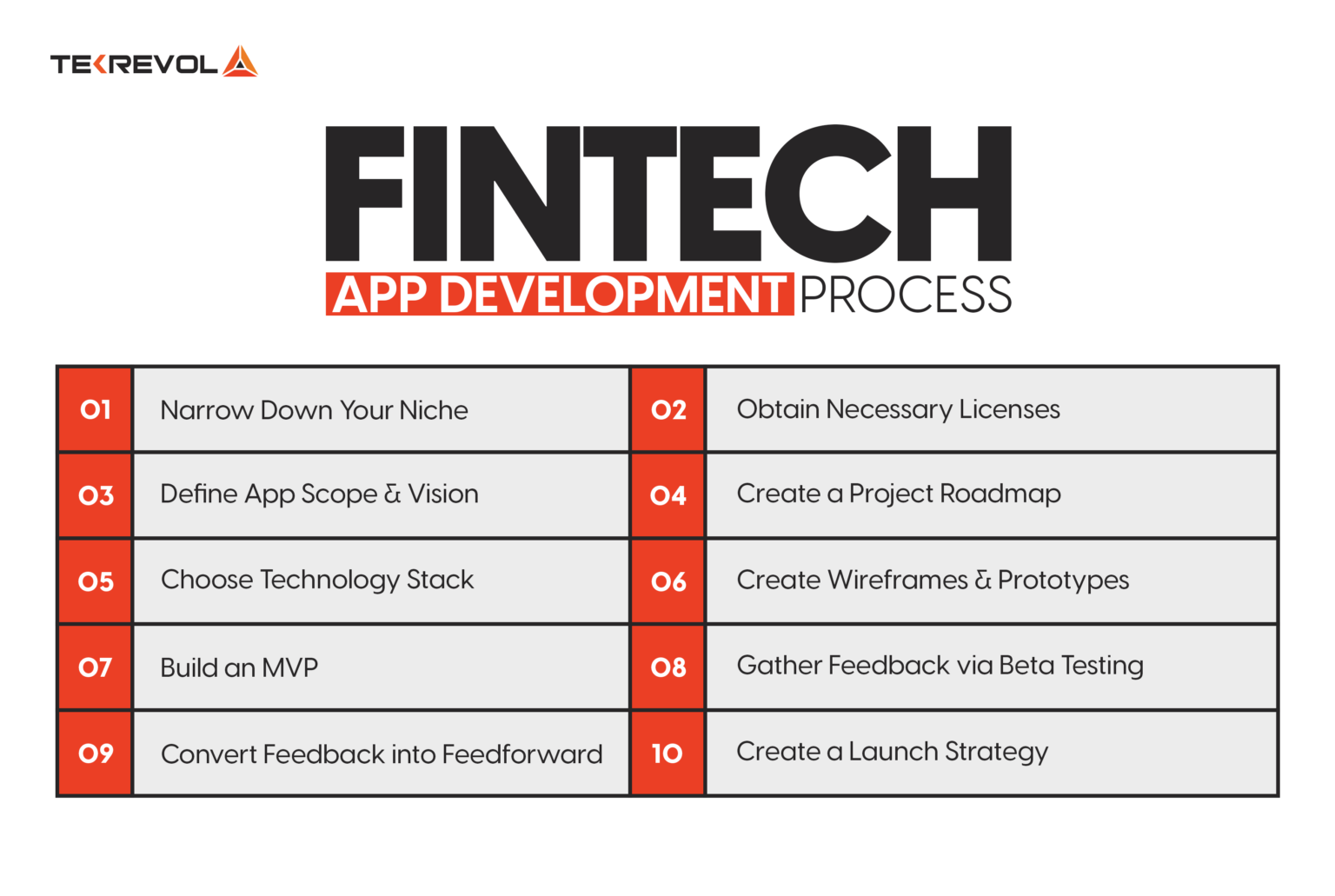 TEKREVOL

FINTECH
APP DEVELOPMENT PROCESS

| 01 | Narrow Down Your Niche | 02 | Obtain Necessary Licenses |
|---|---|---|---|
| 03 | Define App Scope & Vision | 04 | Create a Project Roadmap |
| 05 | Choose Technology Stack | 06 | Create Wireframes & Prototypes |
| 07 | Build an MVP | 08 | Gather Feedback via Beta Testing |
| 09 | Convert Feedback into Feedforward | 10 | Create a Launch Strategy |